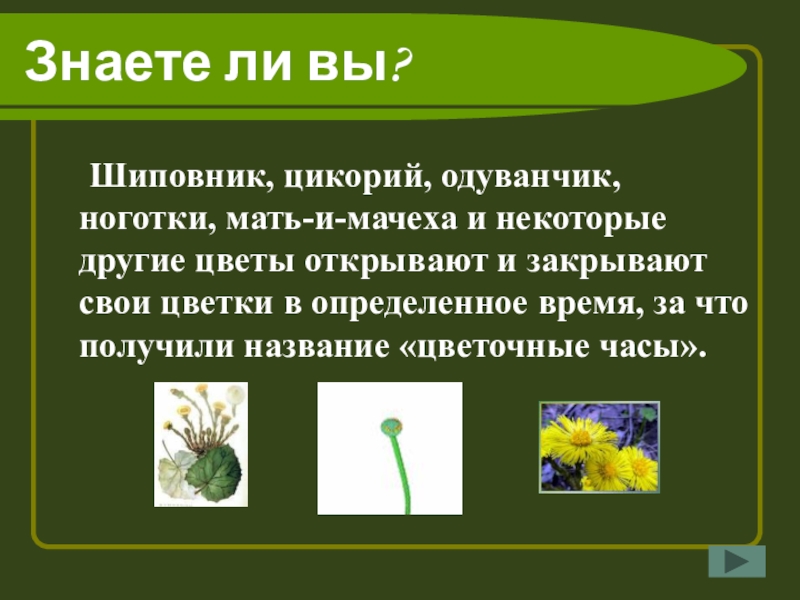 Знаете ли вы?

Шиповник, цикорий, одуванчик, ноготки, мать-и-мачеха и некоторые другие цветы открывают и закрывают свои цветки в определенное время, за что получили название «цветочные часы».